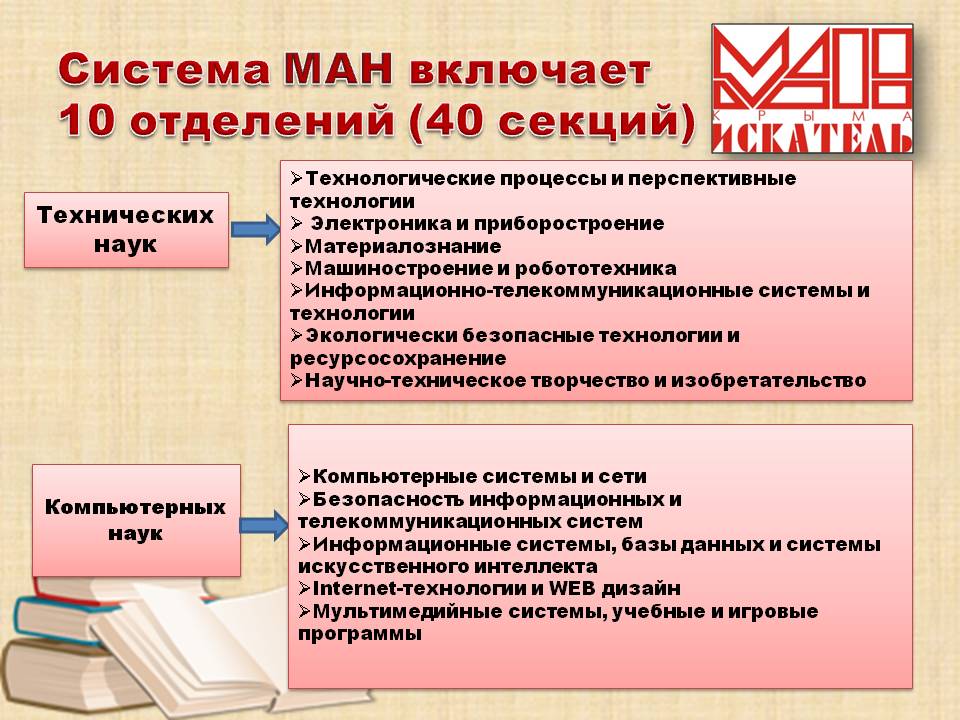 Система МАН включает 10 отделений (40 секций)

МАН
КРЫМА
ИСКАТЕЛЬ

Технических наук

➢Технологические процессы и перспективные технологии
➢ Электроника и приборостроение
➢Материалознание
➢Машиностроение и робототехника
➢Информационно-телекоммуникационные системы и технологии
➢Экологически безопасные технологии и ресурсосохранение
➢Научно-техническое творчество и изобретательство

Компьютерных наук

➢Компьютерные системы и сети
➢Безопасность информационных и телекоммуникационных систем
➢Информационные системы, базы данных и системы искусственного интеллекта
➢Internet-технологии и WEB дизайн
➢Мультимедийные системы, учебные и игровые программы